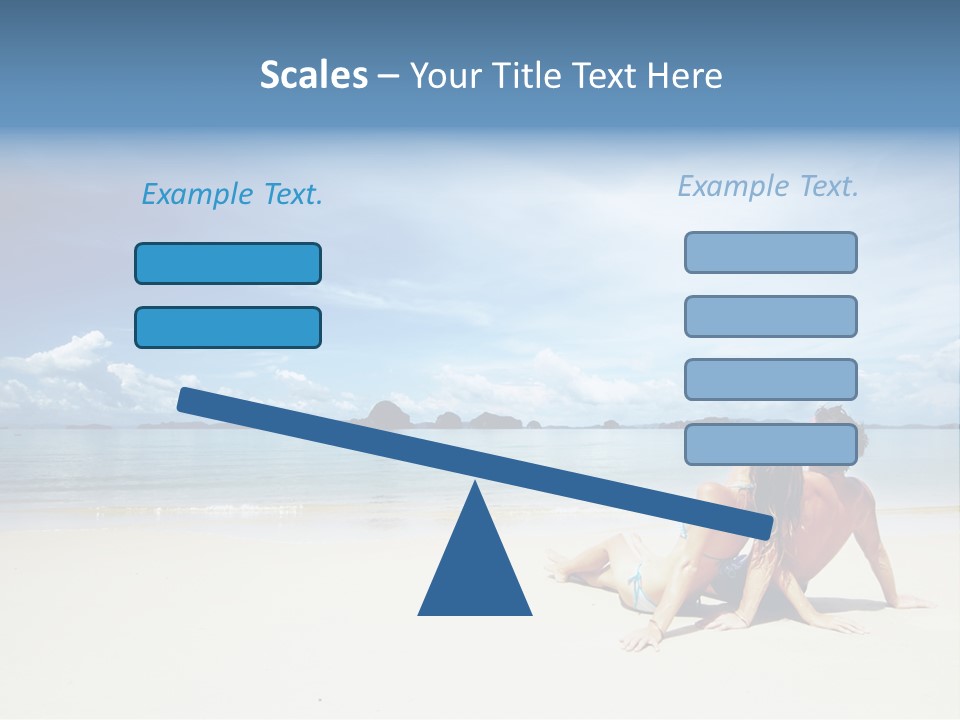 Scales – Your Title Text Here

Example Text.

Example Text.